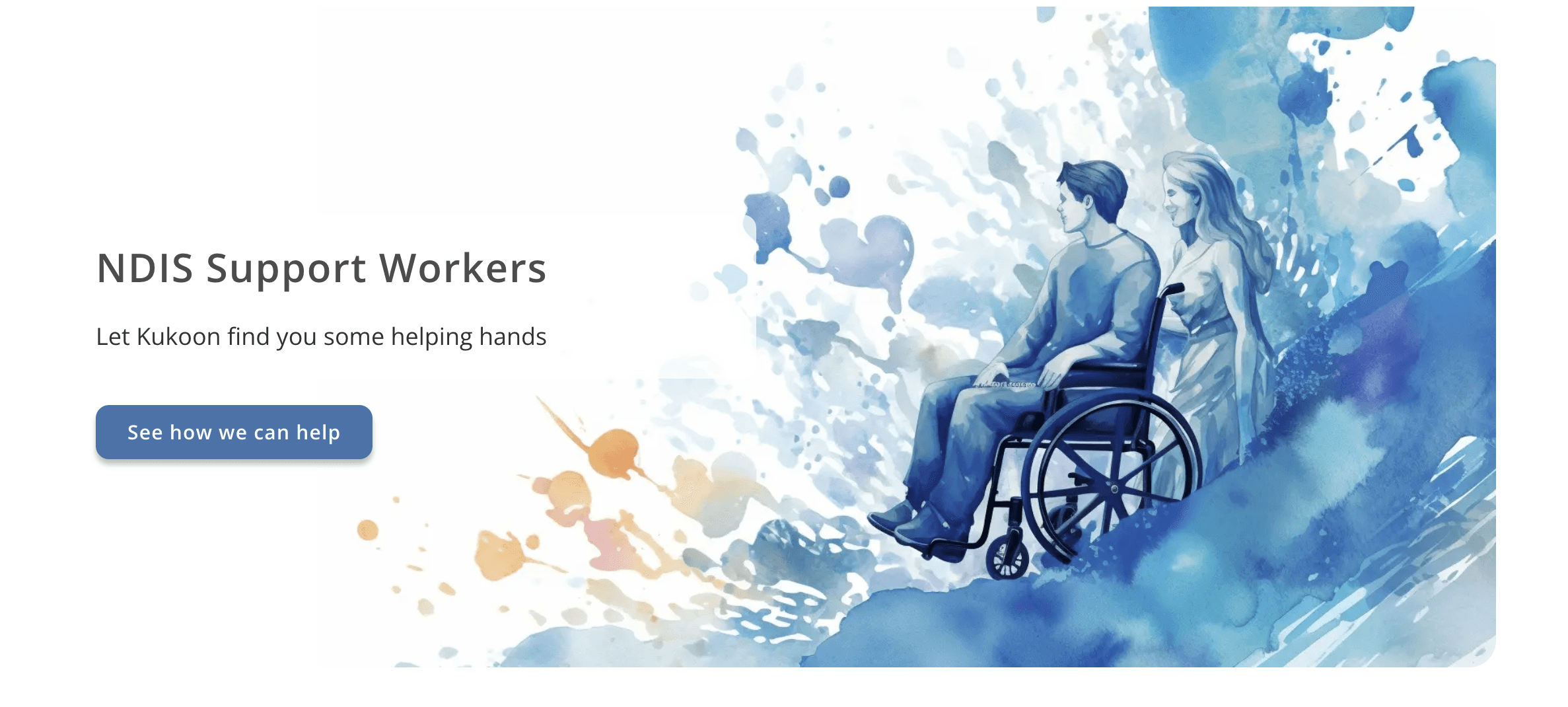 NDIS Support Workers

Let Kukoon find you some helping hands

See how we can help